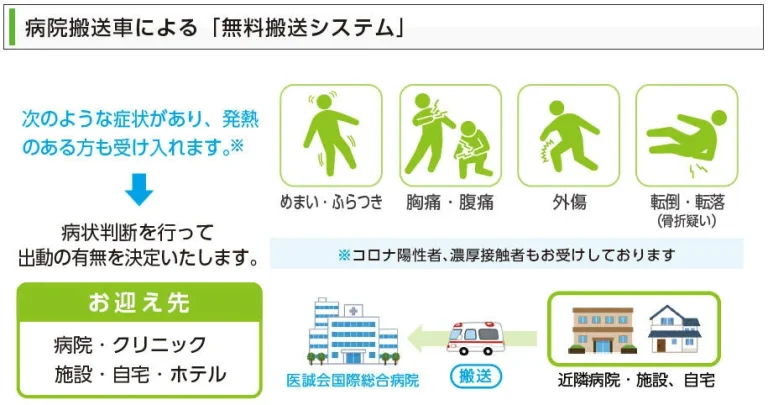 病院搬送車による「無料搬送システム」

次のような症状があり、発熱のある方も受け入れます。※

病状判断を行って出動の有無を決定いたします。

めまい・ふらつき

胸痛・腹痛

外傷

転倒・転落
(骨折疑い)

※コロナ陽性者、濃厚接触者もお受けしております

お迎え先

病院・クリニック
施設・自宅・ホテル

医誠会国際総合病院

搬送

近隣病院・施設、自宅